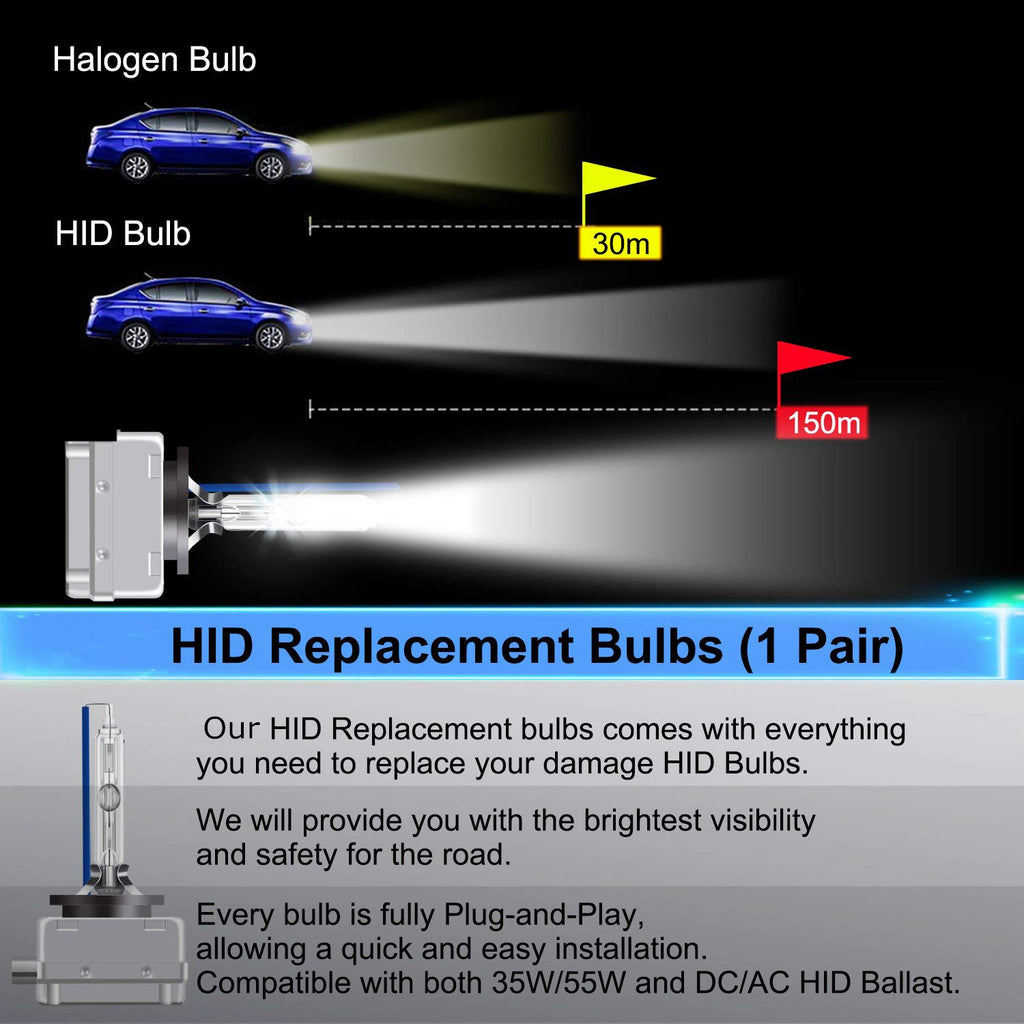 Halogen Bulb

30m

HID Bulb

150m

HID Replacement Bulbs (1 Pair)

Our HID Replacement bulbs comes with everything you need to replace your damage HID Bulbs.

We will provide you with the brightest visibility and safety for the road.

Every bulb is fully Plug-and-Play, allowing a quick and easy installation. Compatible with both 35W/55W and DC/AC HID Ballast.